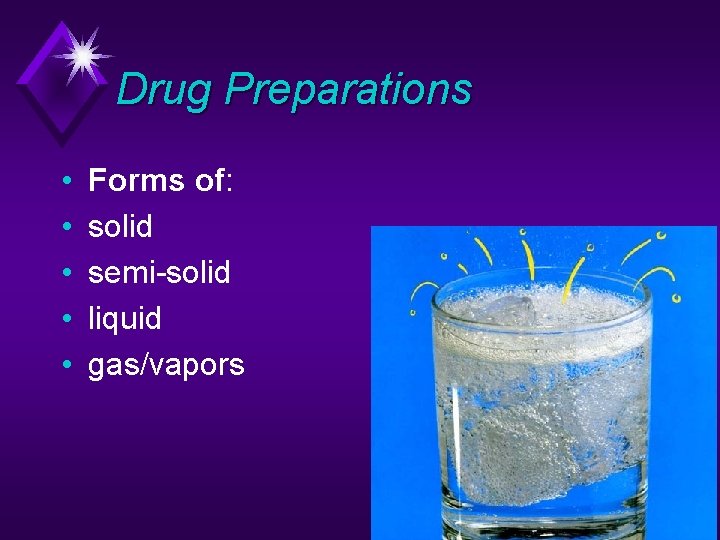 Drug Preparations

• Forms of:
• solid
• semi-solid
• liquid
• gas/vapors